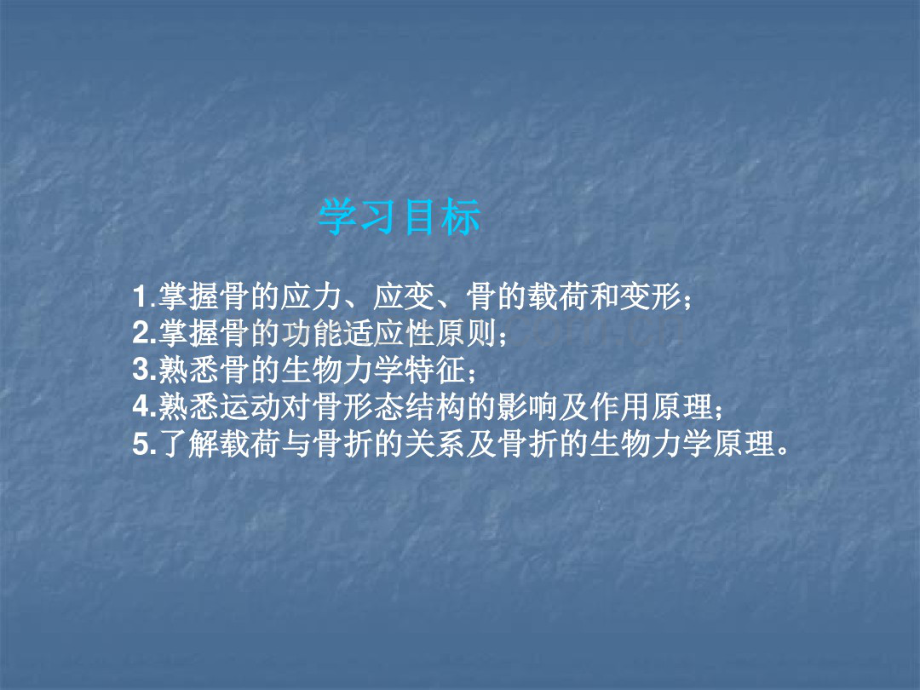 学习目标

1.掌握骨的应力、应变、骨的载荷和变形；
2.掌握骨的功能适应性原则；
3.熟悉骨的生物力学特征；
4.熟悉运动对骨形态结构的影响及作用原理；
5.了解载荷与骨折的关系及骨折的生物力学原理。